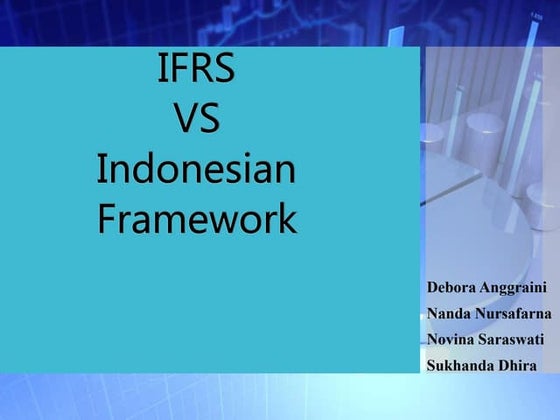 IFRS
VS
Indonesian
Framework

Debora Anggraini
Nanda Nursafarna
Novina Saraswati
Sukhanda Dhira